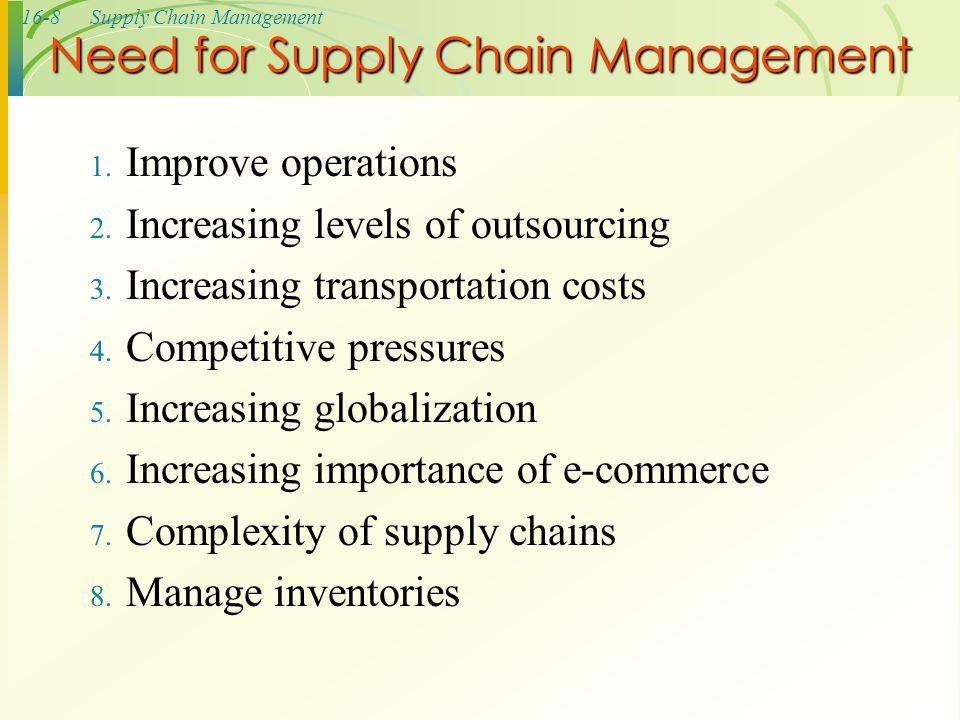 16-8 Supply Chain Management

Need for Supply Chain Management

1. Improve operations
2. Increasing levels of outsourcing
3. Increasing transportation costs
4. Competitive pressures
5. Increasing globalization
6. Increasing importance of e-commerce
7. Complexity of supply chains
8. Manage inventories